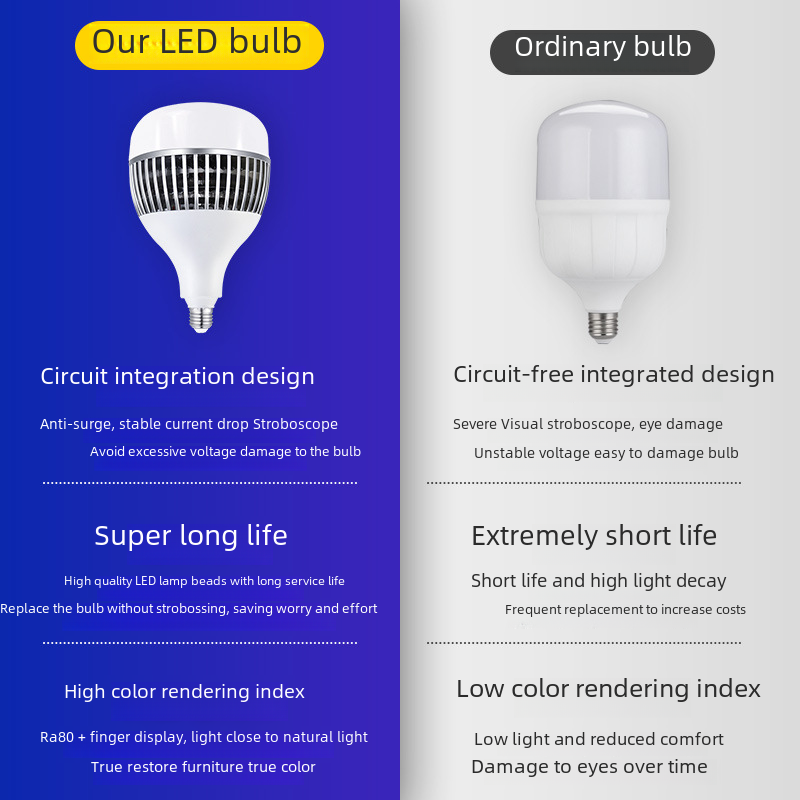 Our LED bulb

Circuit integration design

Anti-surge, stable current drop Stroboscope

Avoid excessive voltage damage to the bulb

Super long life

High quality LED lamp beads with long service life

Replace the bulb without strobossing, saving worry and effort

High color rendering index

Ra80 + finger display, light close to natural light

True restore furniture true color

Ordinary bulb

Circuit-free integrated design

Severe Visual stroboscope, eye damage

Unstable voltage easy to damage bulb

Extremely short life

Short life and high light decay

Frequent replacement to increase costs

Low color rendering index

Low light and reduced comfort

Damage to eyes over time